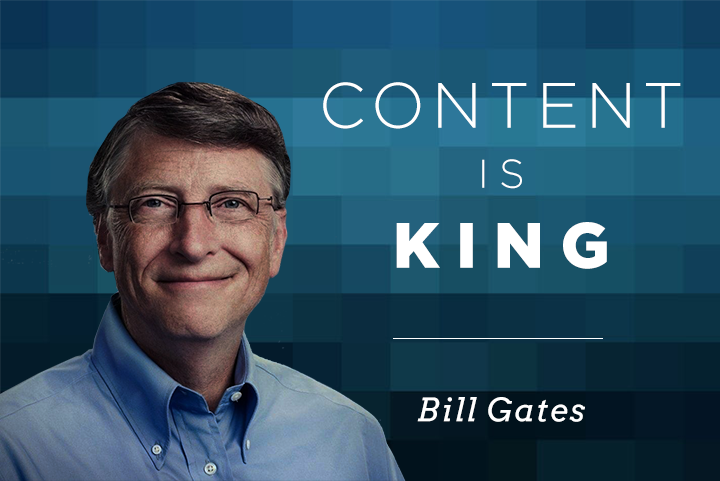 CONTENT
IS
KING

Bill Gates